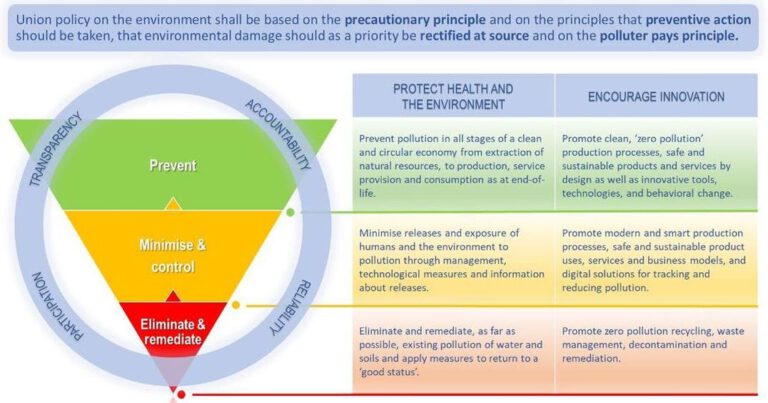 Union policy on the environment shall be based on the **precautionary principle** and on the principles that **preventive action** should be taken, that environmental damage should as a priority be **rectified at source** and on the **polluter pays principle.**

TRANSPARENCY

ACCOUNTABILITY

PARTICIPATION

RELIABILITY

Prevent

Minimise & control

Eliminate & remediate

| PROTECT HEALTH AND THE ENVIRONMENT | ENCOURAGE INNOVATION |
|---|---|
| Prevent pollution in all stages of a clean and circular economy from extraction of natural resources, to production, service provision and consumption as at end-of-life. | Promote clean, 'zero pollution' production processes, safe and sustainable products and services by design as well as innovative tools, technologies, and behavioral change. |
| Minimise releases and exposure of humans and the environment to pollution through management, technological measures and information about releases. | Promote modern and smart production processes, safe and sustainable product uses, services and business models, and digital solutions for tracking and reducing pollution. |
| Eliminate and remediate, as far as possible, existing pollution of water and soils and apply measures to return to a 'good status'. | Promote zero pollution recycling, waste management, decontamination and remediation. |